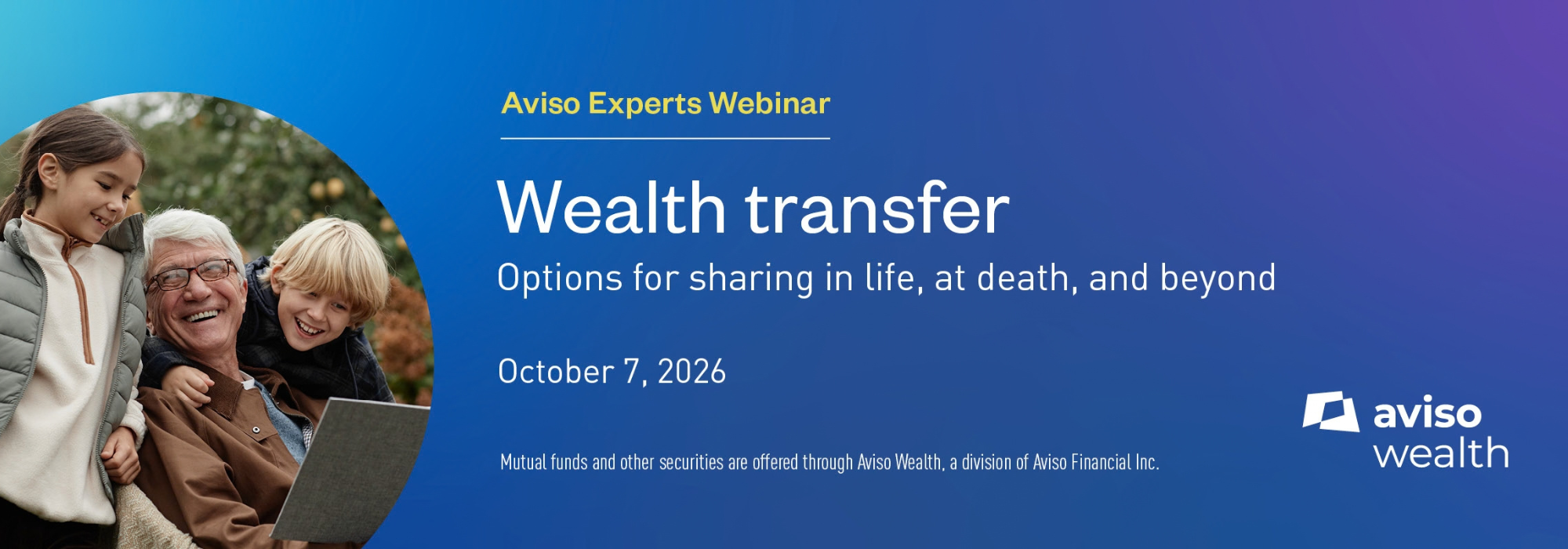 Aviso Experts Webinar

Wealth transfer

Options for sharing in life, at death, and beyond

October 7, 2026

Mutual funds and other securities are offered through Aviso Wealth, a division of Aviso Financial Inc.

aviso
wealth